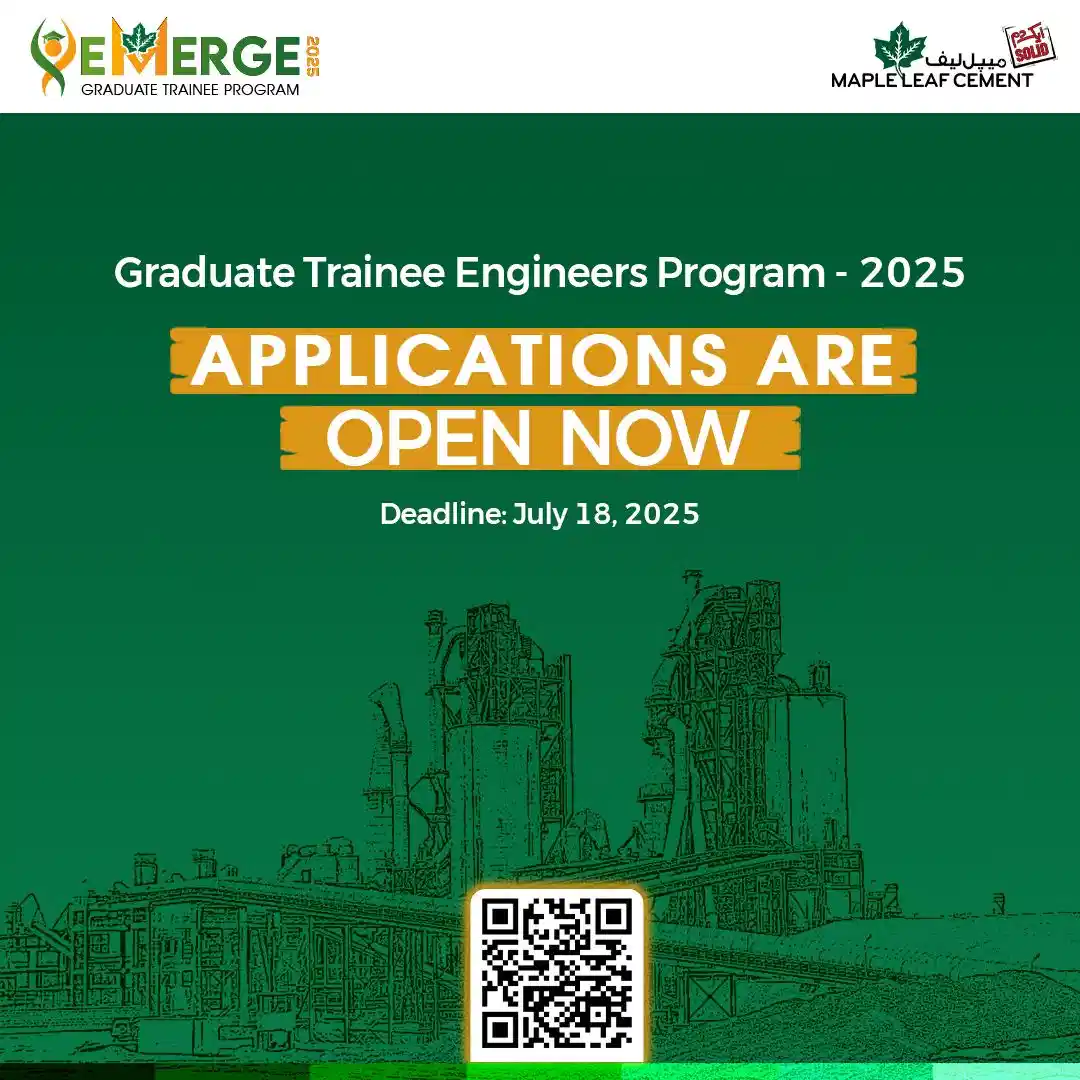 EMERGE 2025
GRADUATE TRAINEE PROGRAM

میپل لیف
ایک دم SOLID
MAPLE LEAF CEMENT

Graduate Trainee Engineers Program - 2025

APPLICATIONS ARE OPEN NOW

Deadline: July 18, 2025